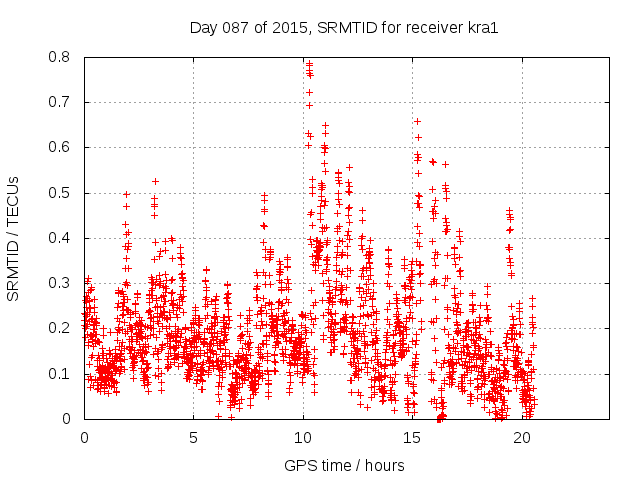 Day 087 of 2015, SRMTID for receiver kra1

SRMTID / TECUs

0.8
0.7
0.6
0.5
0.4
0.3
0.2
0.1
0

0
5
10
15
20

GPS time / hours